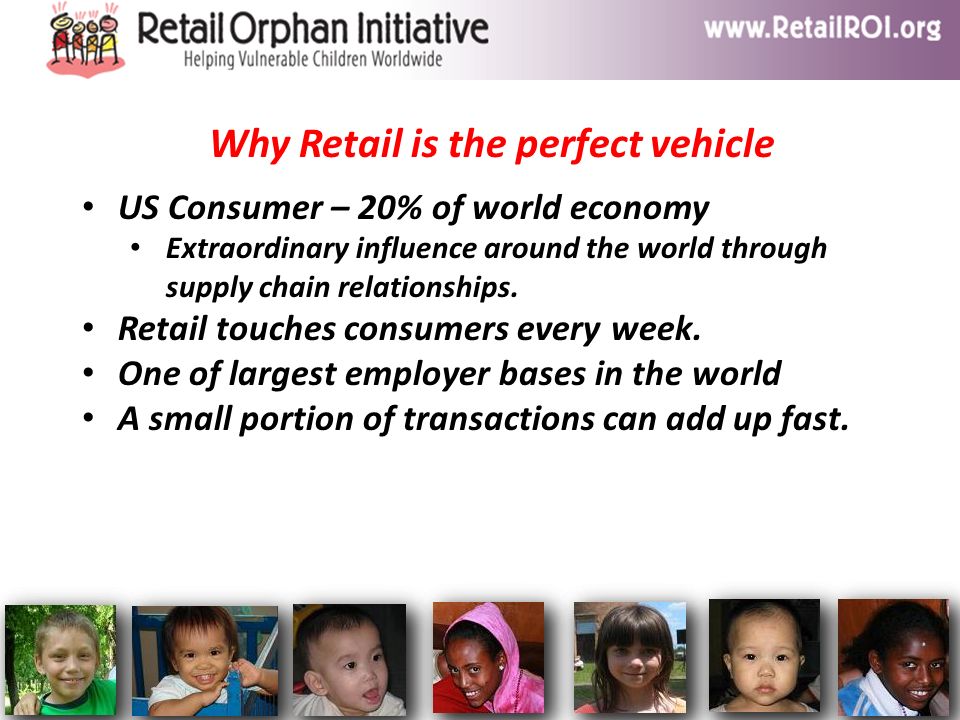 Retail Orphan Initiative
Helping Vulnerable Children Worldwide

www.RetailROI.org

Why Retail is the perfect vehicle

• US Consumer – 20% of world economy
  • Extraordinary influence around the world through supply chain relationships.
• Retail touches consumers every week.
• One of largest employer bases in the world
• A small portion of transactions can add up fast.